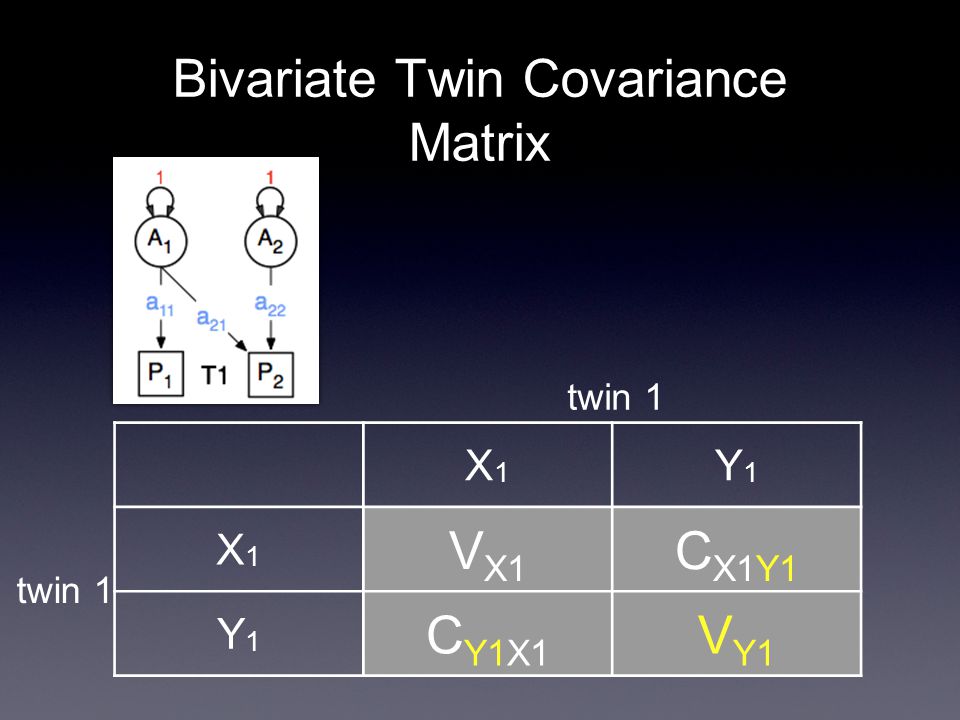 Bivariate Twin Covariance Matrix

1
1
$A_1$
$A_2$
$a_{11}$
$a_{21}$
$a_{22}$
$P_1$
T1
$P_2$

twin 1

twin 1

| | $X_1$ | $Y_1$ |
|---|---|---|
| $X_1$ | $V_{X1}$ | $C_{X1Y1}$ |
| $Y_1$ | $C_{Y1X1}$ | $V_{Y1}$ |